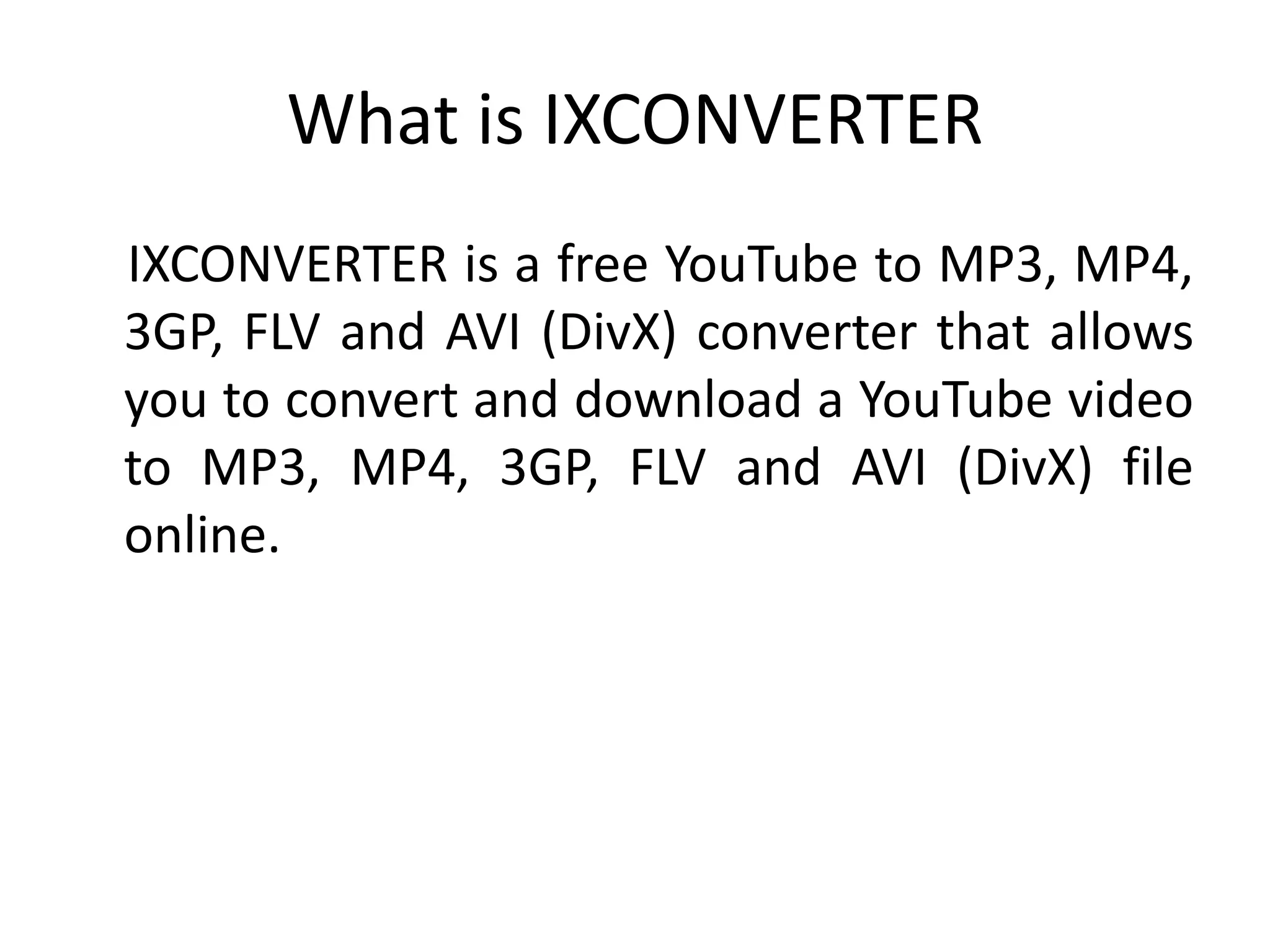 What is IXCONVERTER

IXCONVERTER is a free YouTube to MP3, MP4, 3GP, FLV and AVI (DivX) converter that allows you to convert and download a YouTube video to MP3, MP4, 3GP, FLV and AVI (DivX) file online.